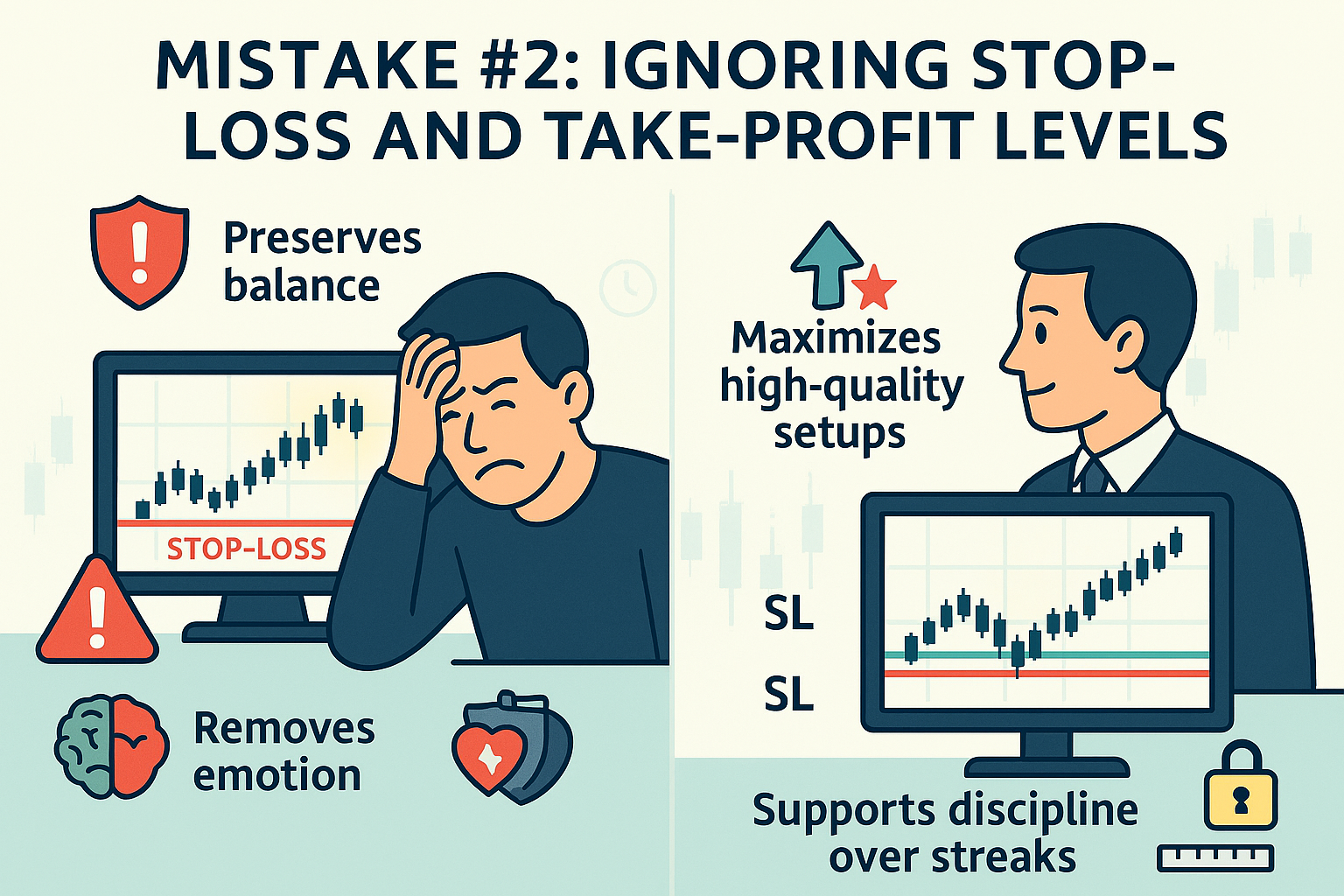 MISTAKE #2: IGNORING STOP-LOSS AND TAKE-PROFIT LEVELS

Preserves balance

STOP-LOSS

Removes emotion

Maximizes high-quality setups

SL

SL

Supports discipline over streaks